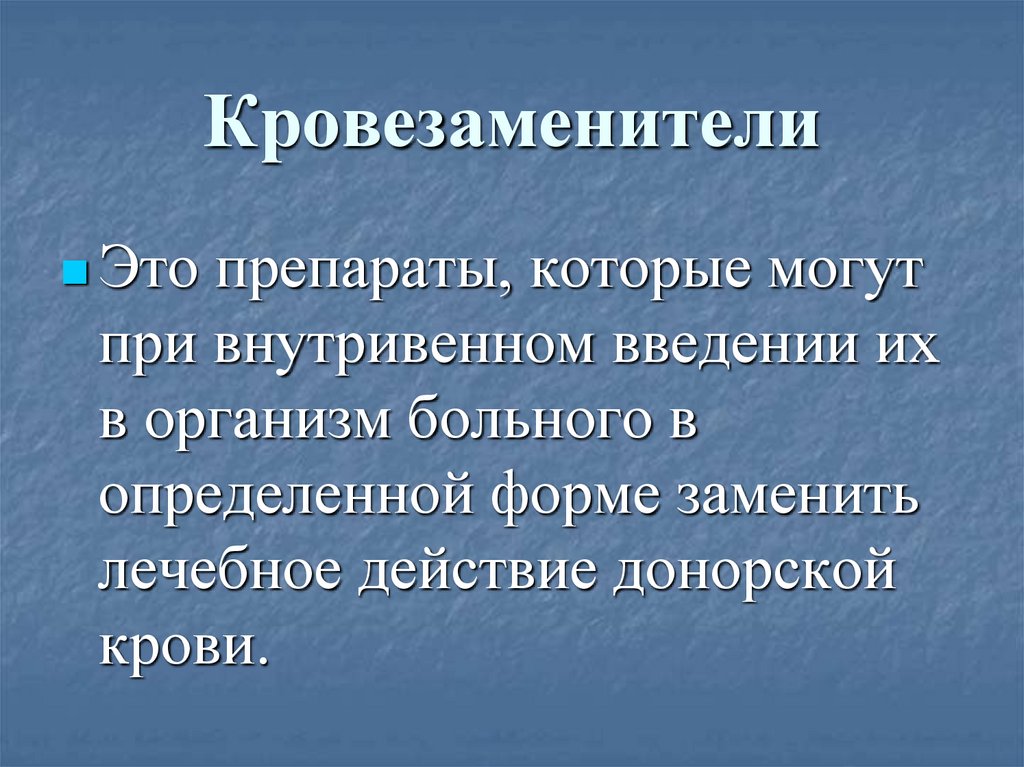 Кровезаменители

Это препараты, которые могут при внутривенном введении их в организм больного в определенной форме заменить лечебное действие донорской крови.